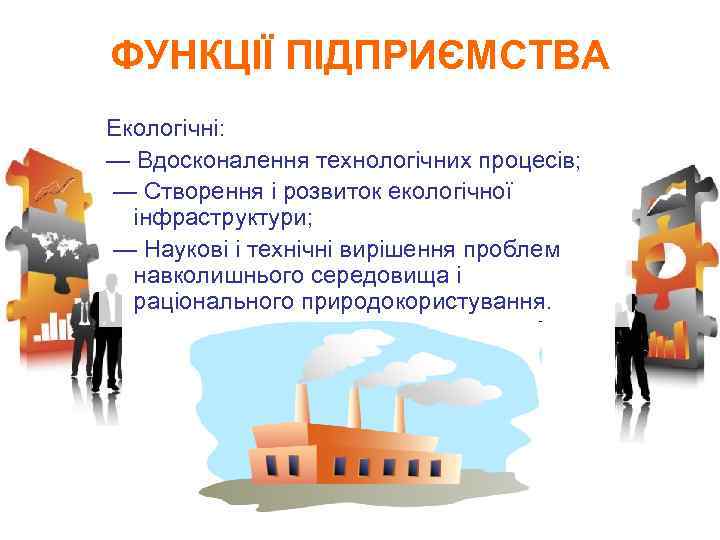 ФУНКЦІЇ ПІДПРИЄМСТВА

Екологічні:
— Вдосконалення технологічних процесів;
— Створення і розвиток екологічної інфраструктури;
— Наукові і технічні вирішення проблем навколишнього середовища і раціонального природокористування.